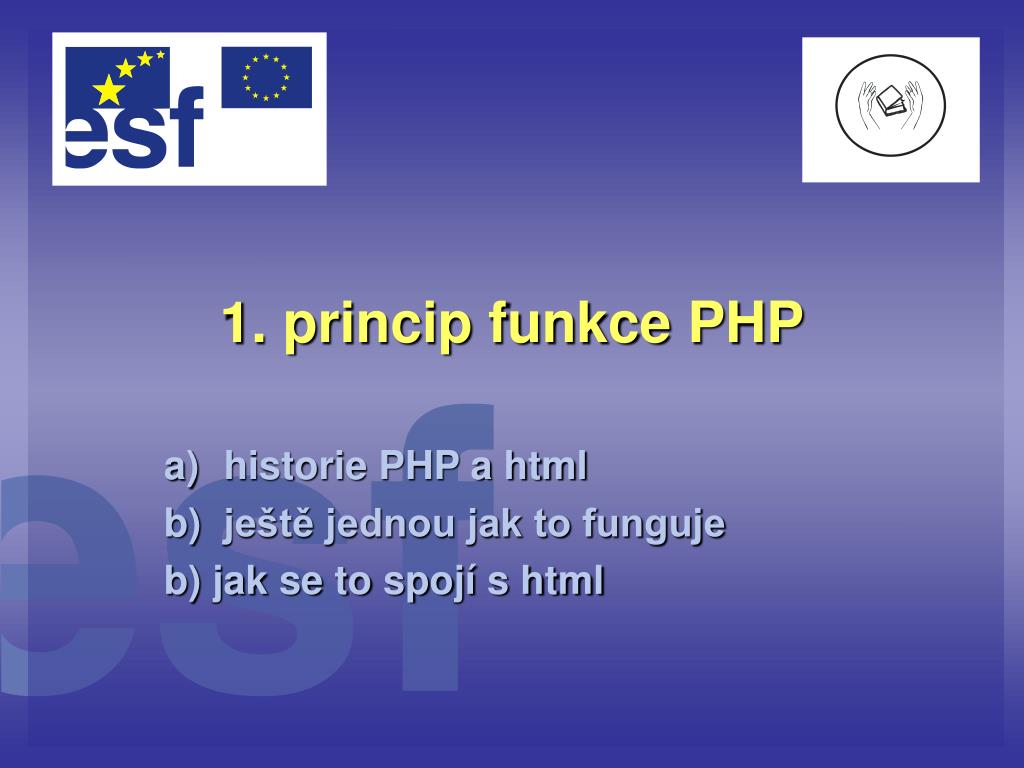 esf

1. princip funkce PHP

a) historie PHP a html
b) ještě jednou jak to funguje
b) jak se to spojí s html

esf